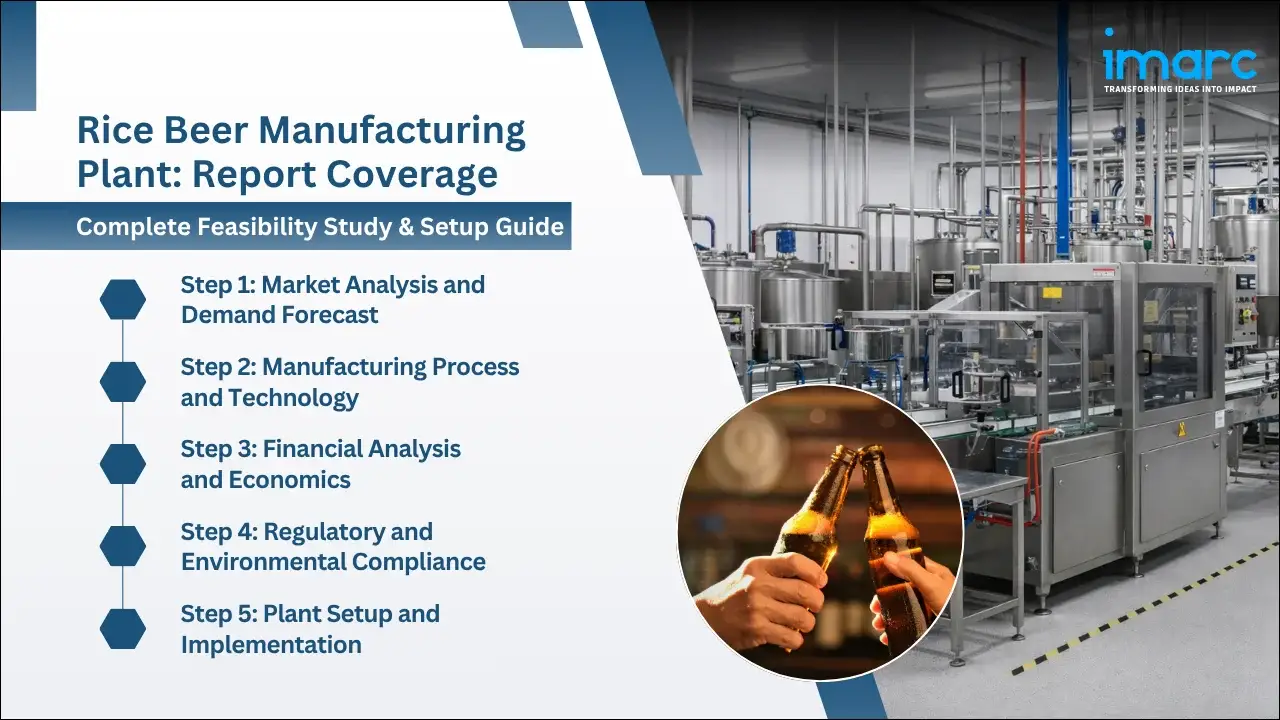 imarc
TRANSFORMING IDEAS INTO IMPACT

Rice Beer Manufacturing Plant: Report Coverage

Complete Feasibility Study & Setup Guide

Step 1: Market Analysis and Demand Forecast

Step 2: Manufacturing Process and Technology

Step 3: Financial Analysis and Economics

Step 4: Regulatory and Environmental Compliance

Step 5: Plant Setup and Implementation